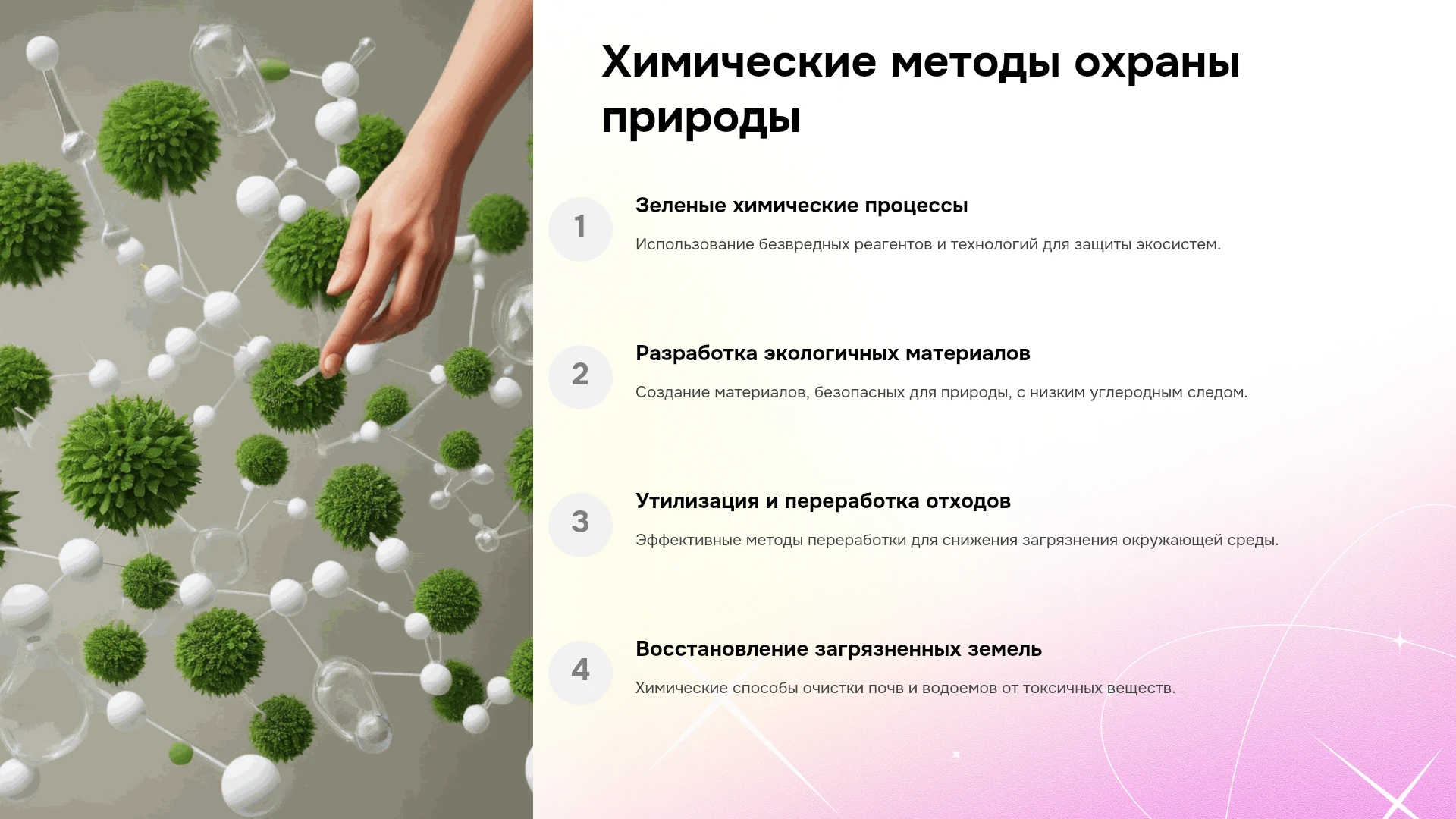 Химические методы охраны природы

1

Зеленые химические процессы

Использование безвредных реагентов и технологий для защиты экосистем.

2

Разработка экологичных материалов

Создание материалов, безопасных для природы, с низким углеродным следом.

3

Утилизация и переработка отходов

Эффективные методы переработки для снижения загрязнения окружающей среды.

4

Восстановление загрязненных земель

Химические способы очистки почв и водоемов от токсичных веществ.